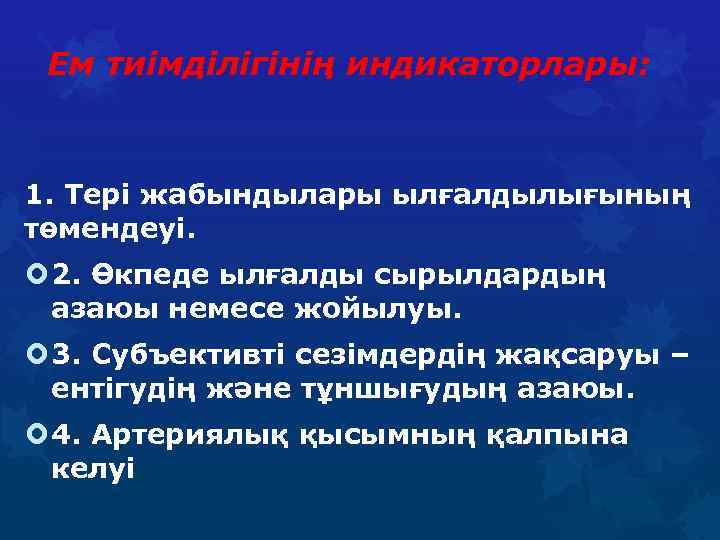 Ем тиімділігінің индикаторлары:

1. Тері жабындылары ылғалдылығының төмендеуі.

2. Өкпеде ылғалды сырылдардың азаюы немесе жойылуы.

3. Субъективті сезімдердің жақсаруы – ентігудің және тұншығудың азаюы.

4. Артериялық қысымның қалпына келуі